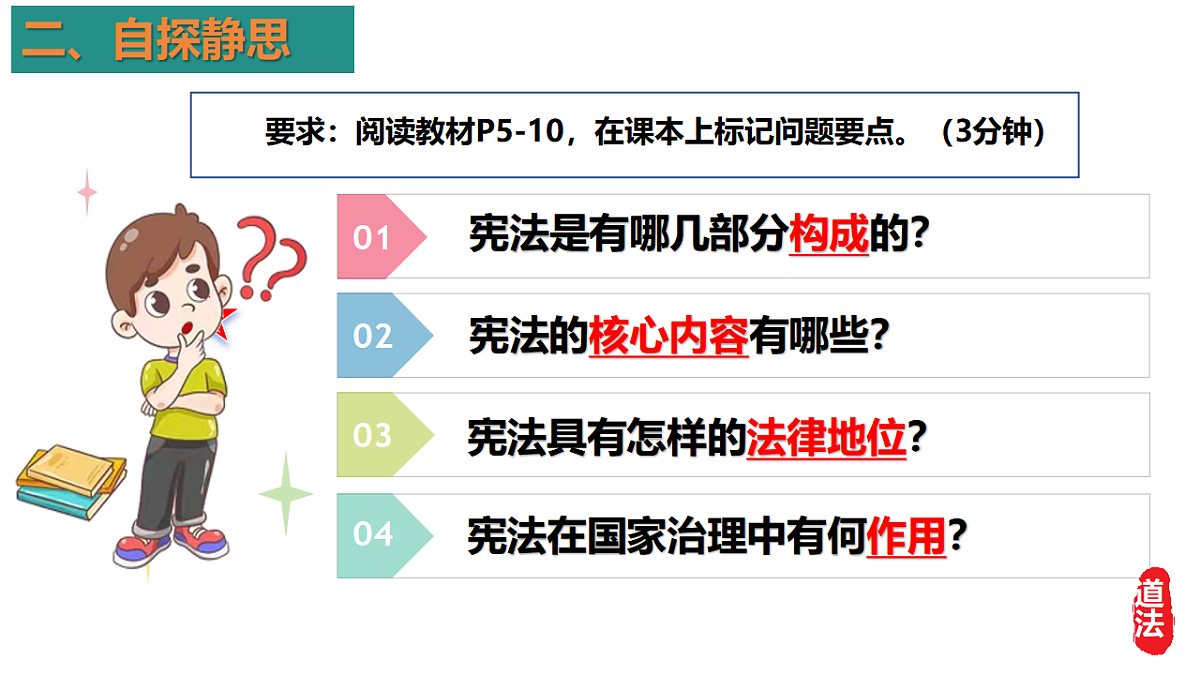 二、自探静思

要求：阅读教材P5-10，在课本上标记问题要点。（3分钟）

01 宪法是有哪几部分构成的?

02 宪法的核心内容有哪些?

03 宪法具有怎样的法律地位?

04 宪法在国家治理中有何作用?

道法